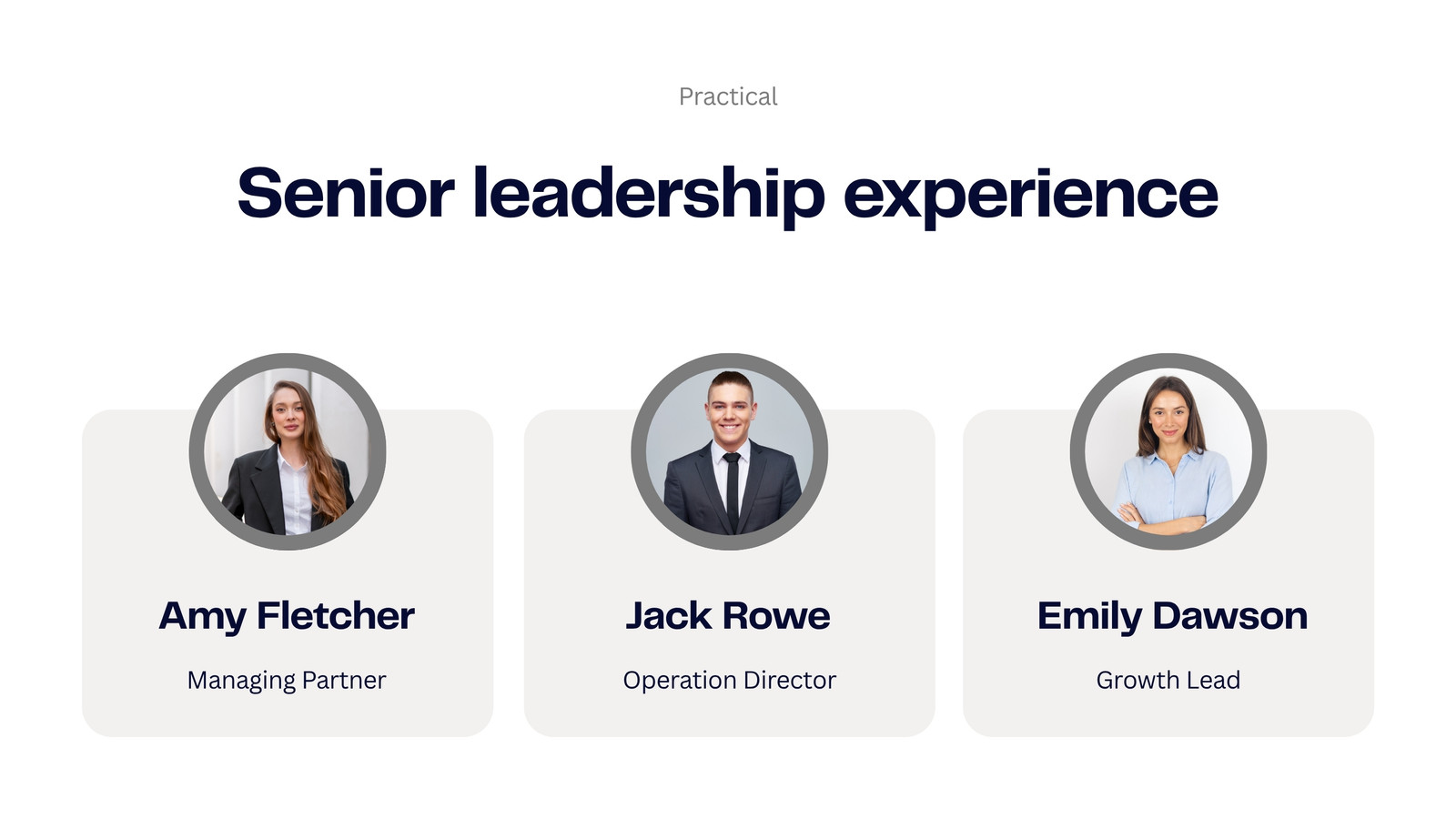 Practical

Senior leadership experience

Amy Fletcher

Managing Partner

Jack Rowe

Operation Director

Emily Dawson

Growth Lead